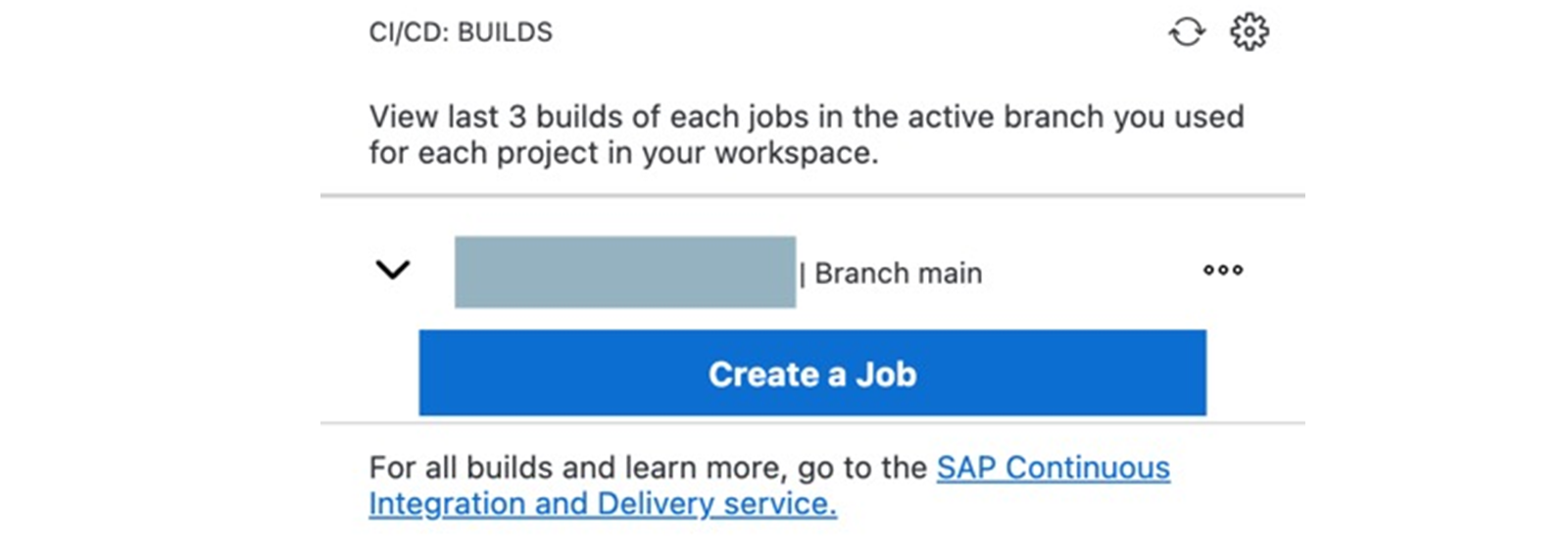 CI/CD: BUILDS

View last 3 builds of each jobs in the active branch you used for each project in your workspace.

| Branch main

Create a Job

For all builds and learn more, go to the SAP Continuous Integration and Delivery service.